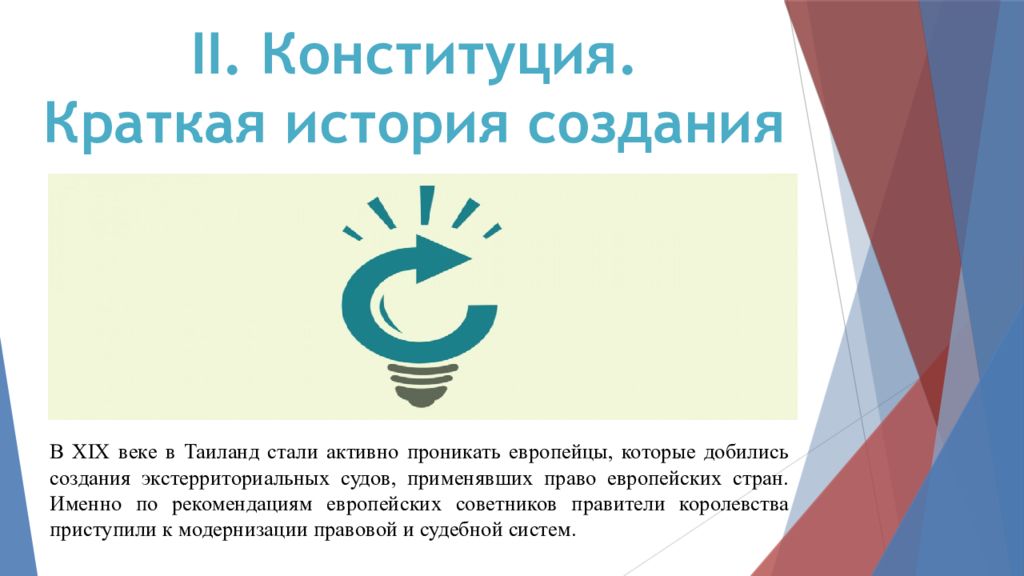 II. Конституция. Краткая история создания

В XIX веке в Таиланд стали активно проникать европейцы, которые добились создания экстерриториальных судов, применявших право европейских стран. Именно по рекомендациям европейских советников правители королевства приступили к модернизации правовой и судебной систем.